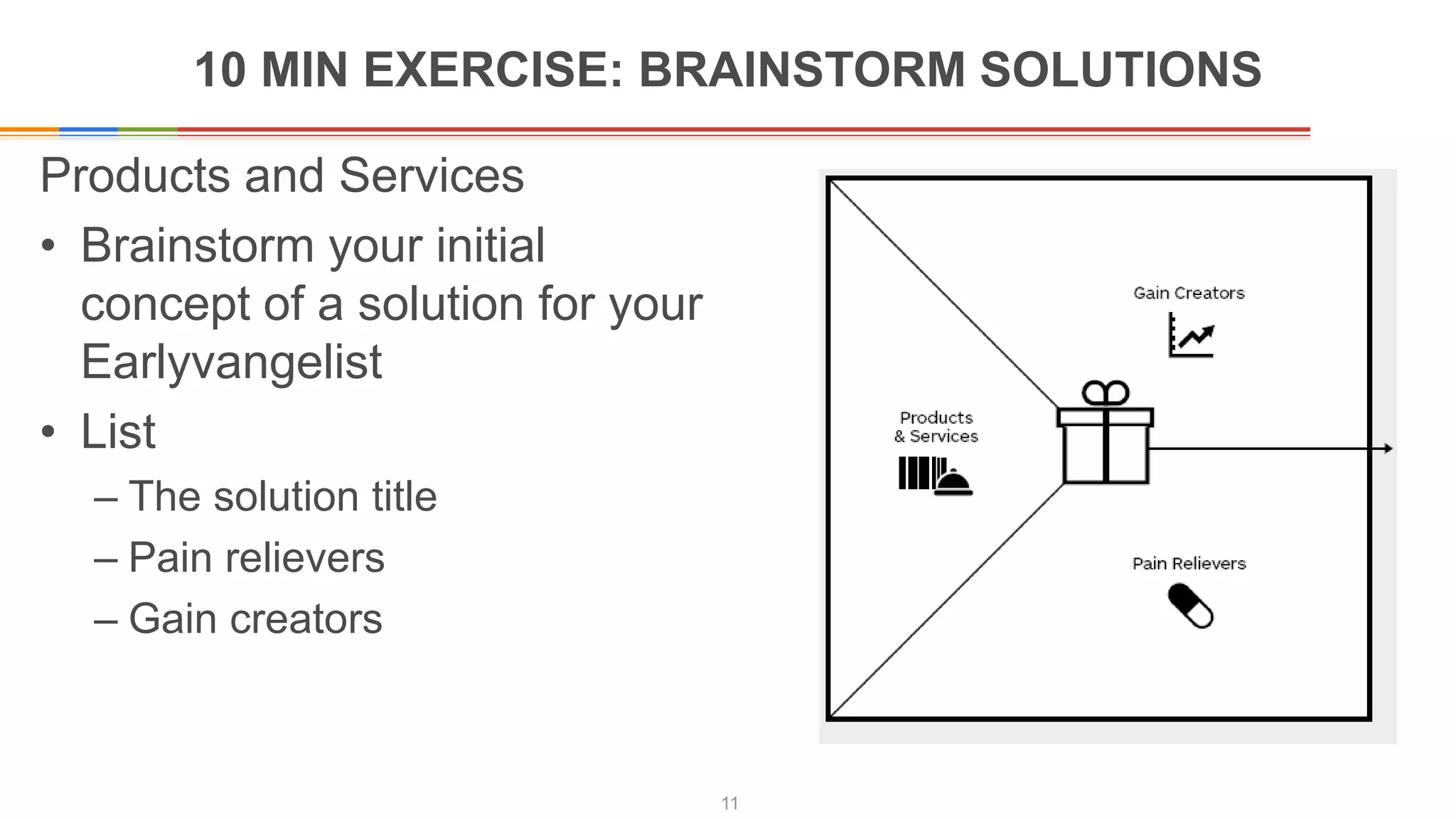 10 MIN EXERCISE: BRAINSTORM SOLUTIONS

Products and Services

• Brainstorm your initial concept of a solution for your Earlyvangelist

• List

– The solution title

– Pain relievers

– Gain creators

Gain Creators

Products & Services

Pain Relievers

11